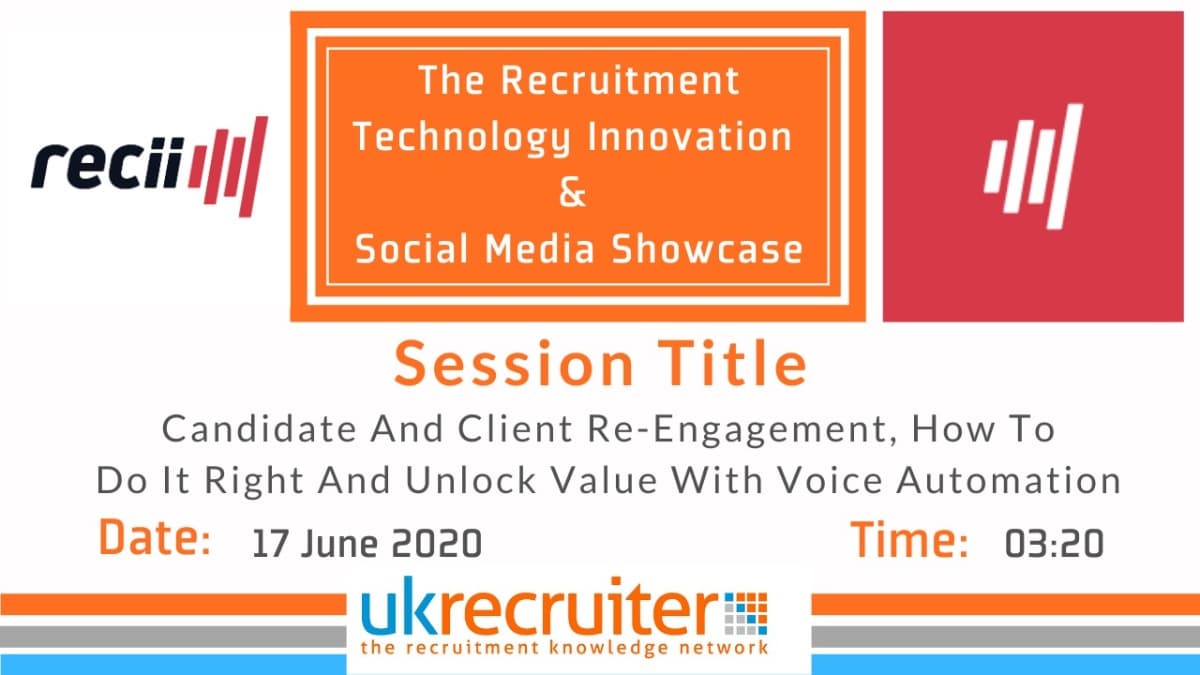 recii

The Recruitment Technology Innovation & Social Media Showcase

Session Title

Candidate And Client Re-Engagement, How To Do It Right And Unlock Value With Voice Automation

Date: 17 June 2020

Time: 03:20

ukrecruiter
the recruitment knowledge network